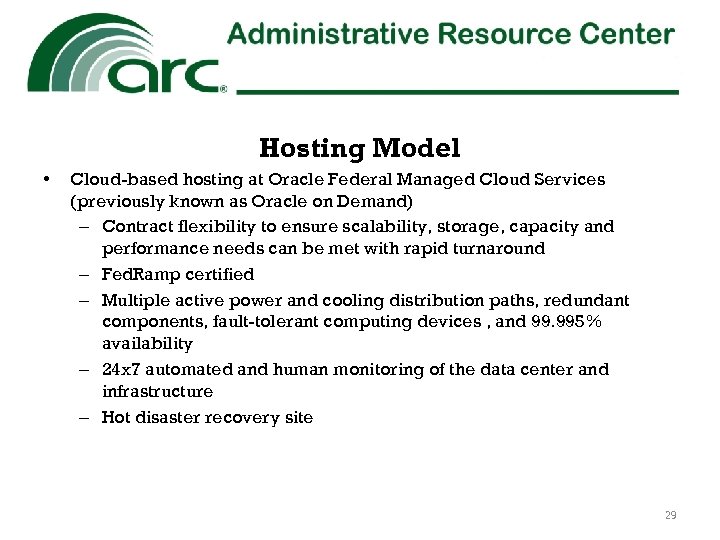 arc®

Administrative Resource Center

Hosting Model

• Cloud-based hosting at Oracle Federal Managed Cloud Services (previously known as Oracle on Demand)
– Contract flexibility to ensure scalability, storage, capacity and performance needs can be met with rapid turnaround
– FedRamp certified
– Multiple active power and cooling distribution paths, redundant components, fault-tolerant computing devices , and 99.995% availability
– 24x7 automated and human monitoring of the data center and infrastructure
– Hot disaster recovery site

29